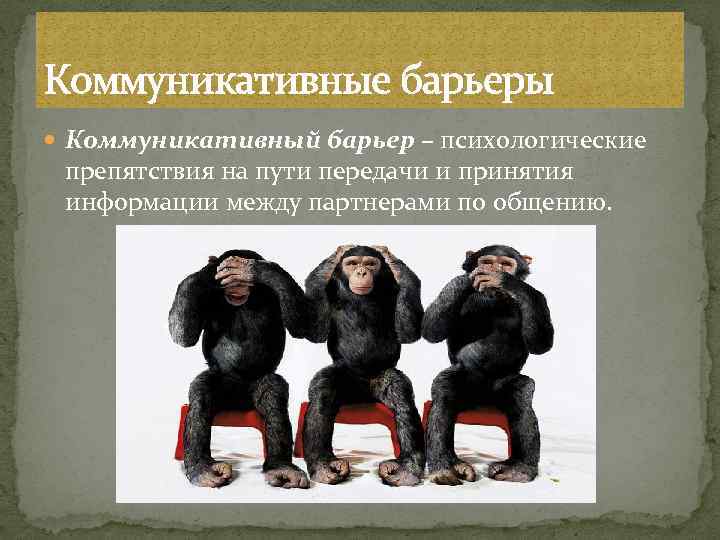 Коммуникативные барьеры

Коммуникативный барьер – психологические препятствия на пути передачи и принятия информации между партнерами по общению.